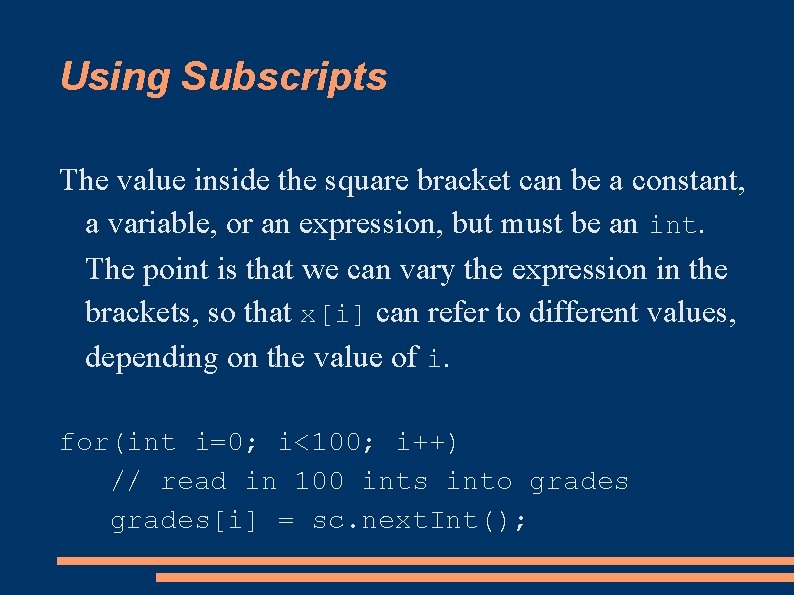 Using Subscripts

The value inside the square bracket can be a constant, a variable, or an expression, but must be an int. The point is that we can vary the expression in the brackets, so that x[i] can refer to different values, depending on the value of i.

for(int i=0; i<100; i++)
   // read in 100 ints into grades
   grades[i] = sc.nextInt();